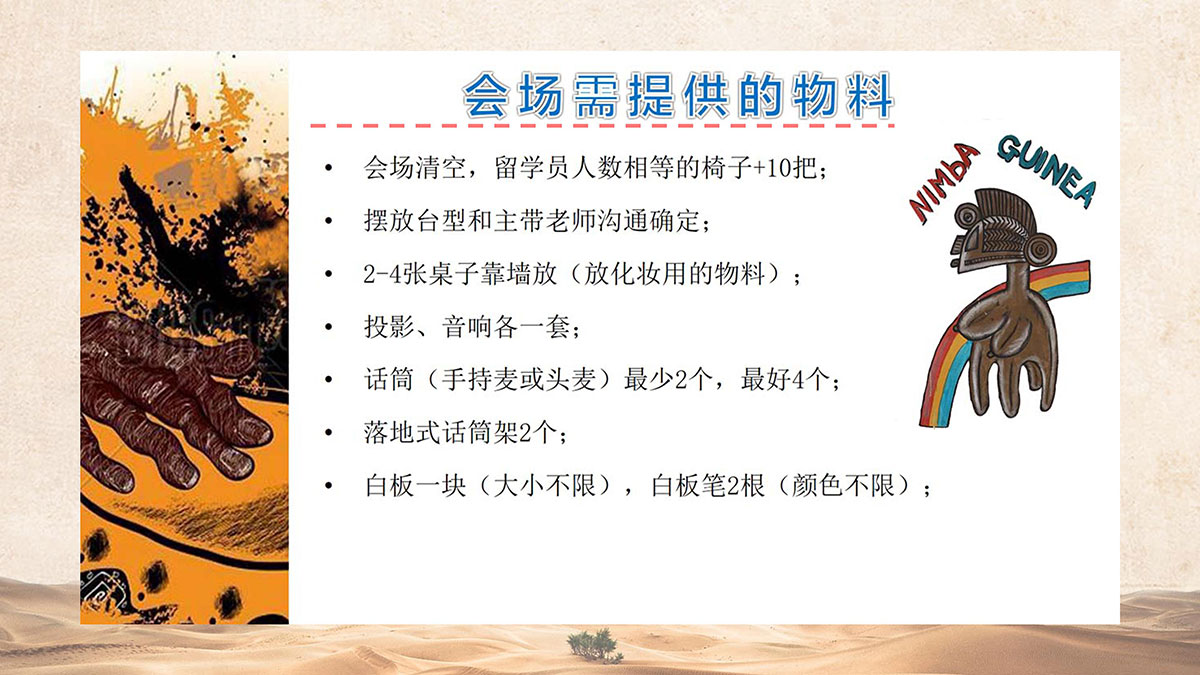 会场需提供的物料

• 会场清空，留学员人数相等的椅子+10把；

• 摆放台型和主带老师沟通确定；

• 2-4张桌子靠墙放（放化妆用的物料）；

• 投影、音响各一套；

• 话筒（手持麦或头麦）最少2个，最好4个；

• 落地式话筒架2个；

• 白板一块（大小不限），白板笔2根（颜色不限）；

NIMbA GUINEA